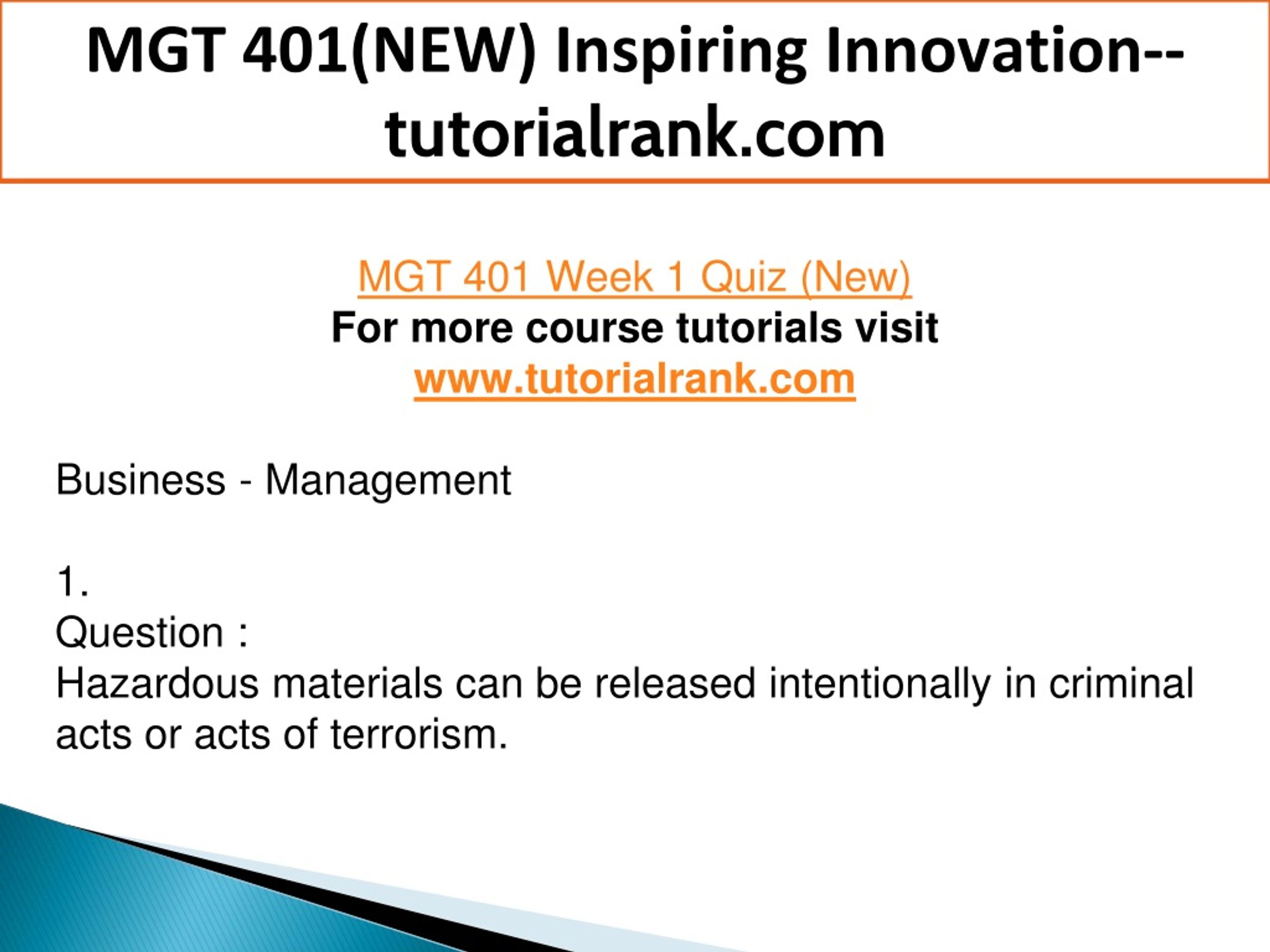 MGT 401(NEW) Inspiring Innovation--tutorialrank.com

MGT 401 Week 1 Quiz (New)
For more course tutorials visit
www.tutorialrank.com

Business - Management

1.
Question :
Hazardous materials can be released intentionally in criminal acts or acts of terrorism.